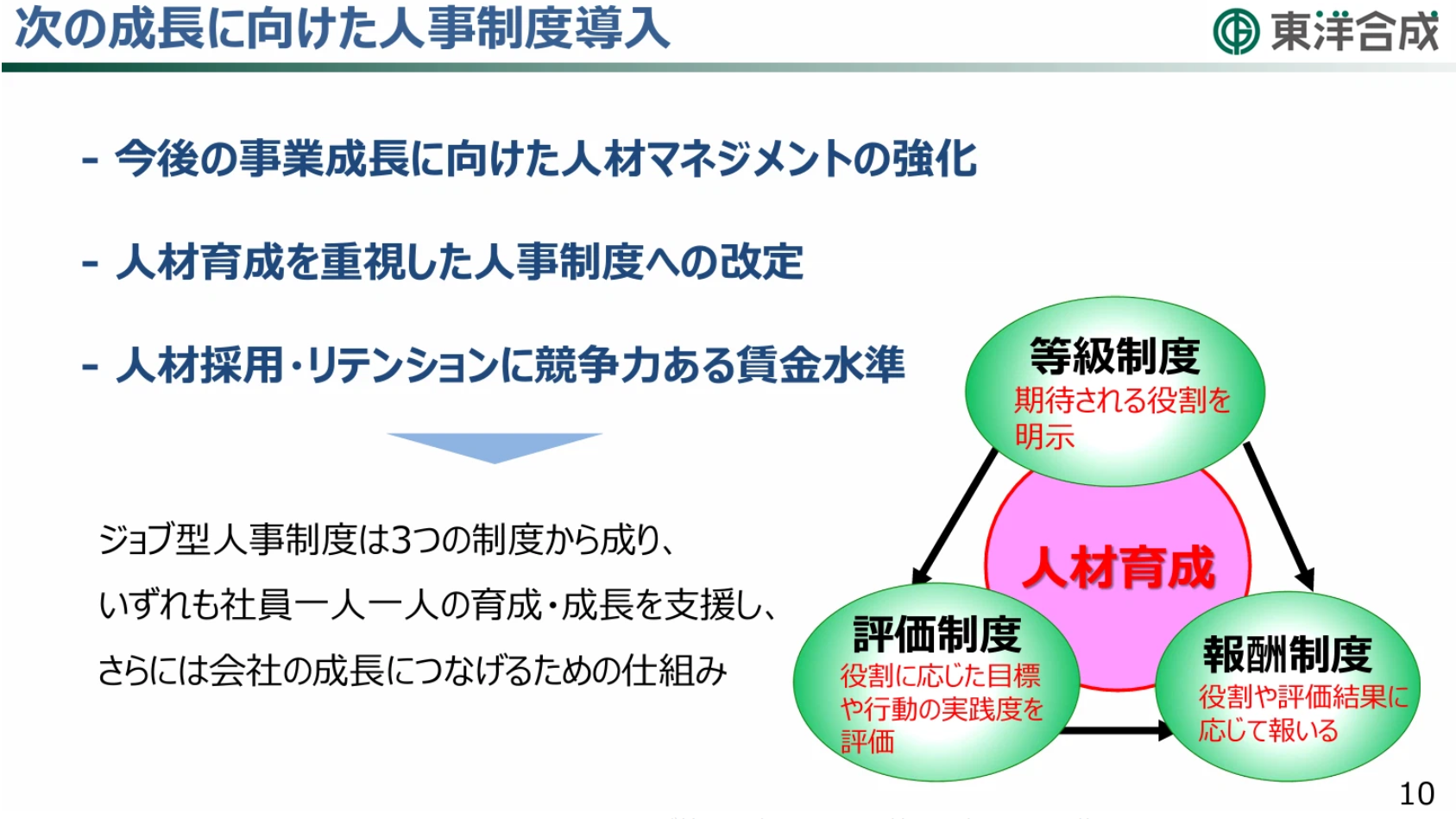 次の成長に向けた人事制度導入

東洋合成

- 今後の事業成長に向けた人材マネジメントの強化

- 人材育成を重視した人事制度への改定

- 人材採用・リテンションに競争力ある賃金水準

ジョブ型人事制度は3つの制度から成り、
いずれも社員一人一人の育成・成長を支援し、
さらには会社の成長につなげるための仕組み

等級制度
期待される役割を明示

人材育成

評価制度
役割に応じた目標や行動の実践度を評価

報酬制度
役割や評価結果に応じて報いる

10